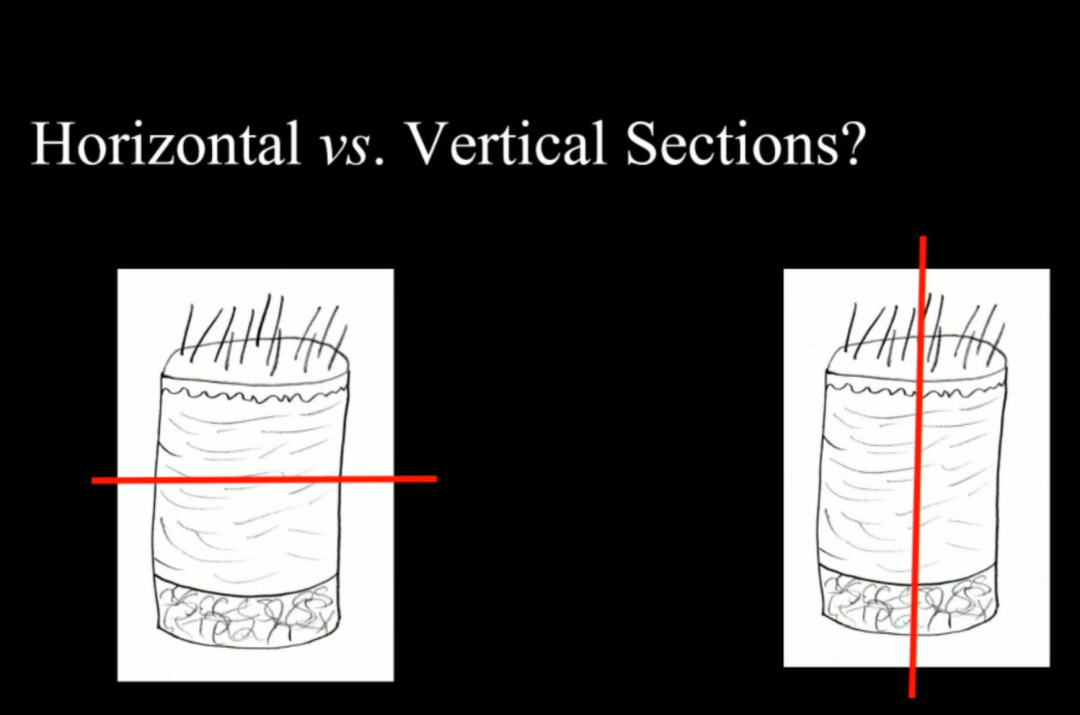 Horizontal vs. Vertical Sections?